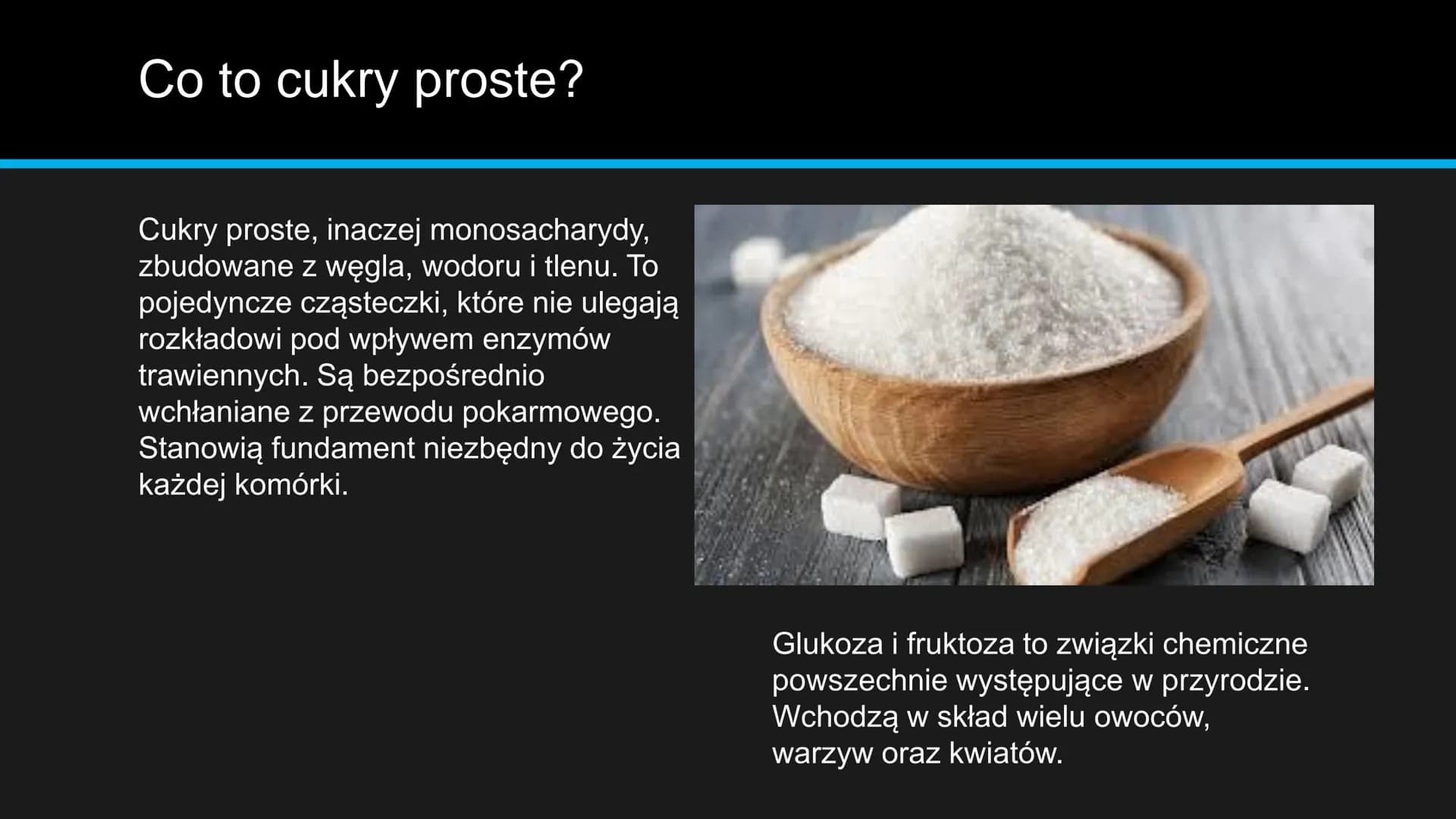 Co to cukry proste?

Cukry proste, inaczej monosacharydy, zbudowane z węgla, wodoru i tlenu. To pojedyncze cząsteczki, które nie ulegają rozkładowi pod wpływem enzymów trawiennych. Są bezpośrednio wchłaniane z przewodu pokarmowego. Stanowią fundament niezbędny do życia każdej komórki.

Glukoza i fruktoza to związki chemiczne powszechnie występujące w przyrodzie. Wchodzą w skład wielu owoców, warzyw oraz kwiatów.